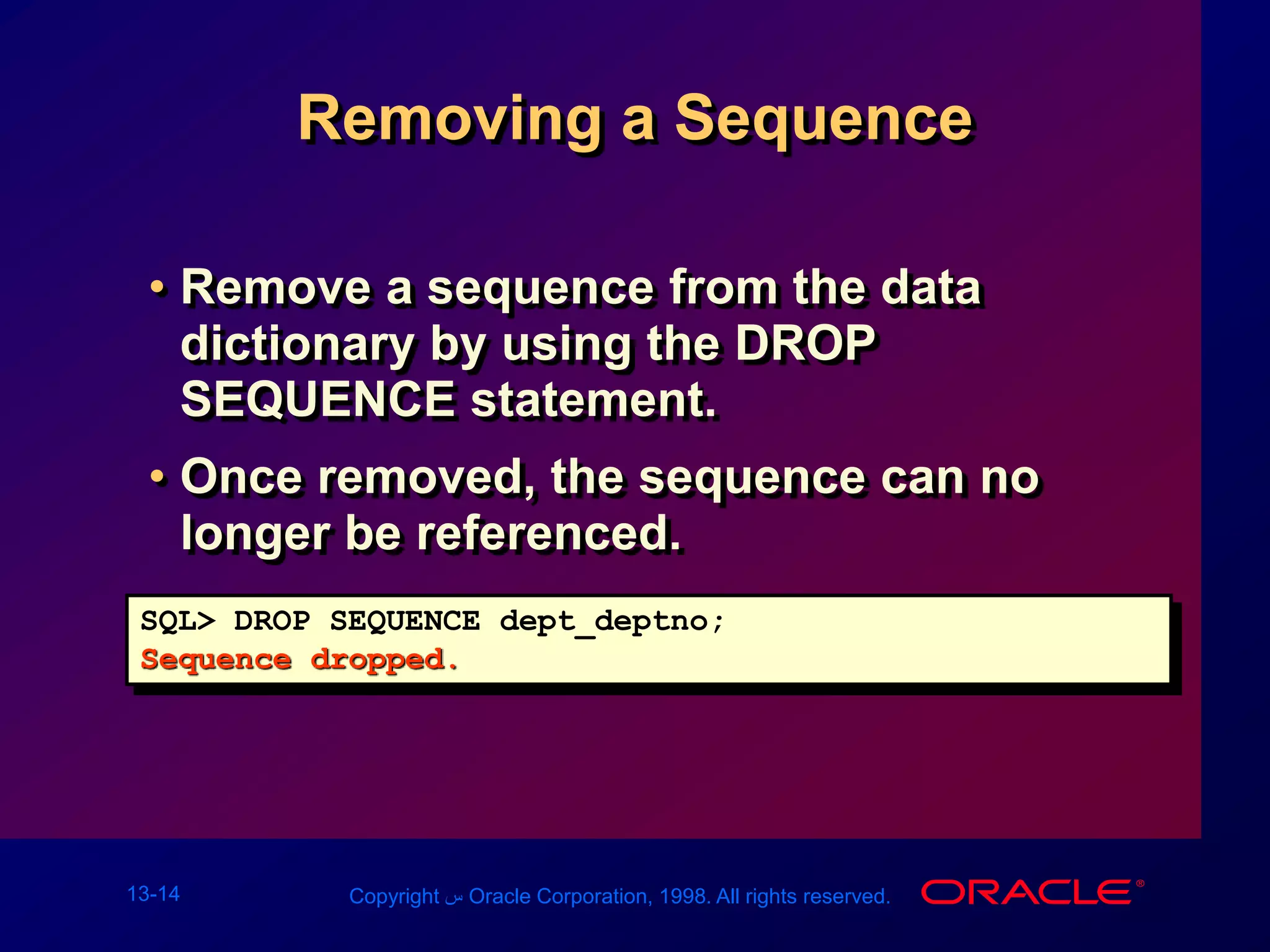 Removing a Sequence

• Remove a sequence from the data dictionary by using the DROP SEQUENCE statement.

• Once removed, the sequence can no longer be referenced.

SQL> DROP SEQUENCE dept_deptno;
Sequence dropped.

13-14

Copyright س Oracle Corporation, 1998. All rights reserved.

ORACLE®